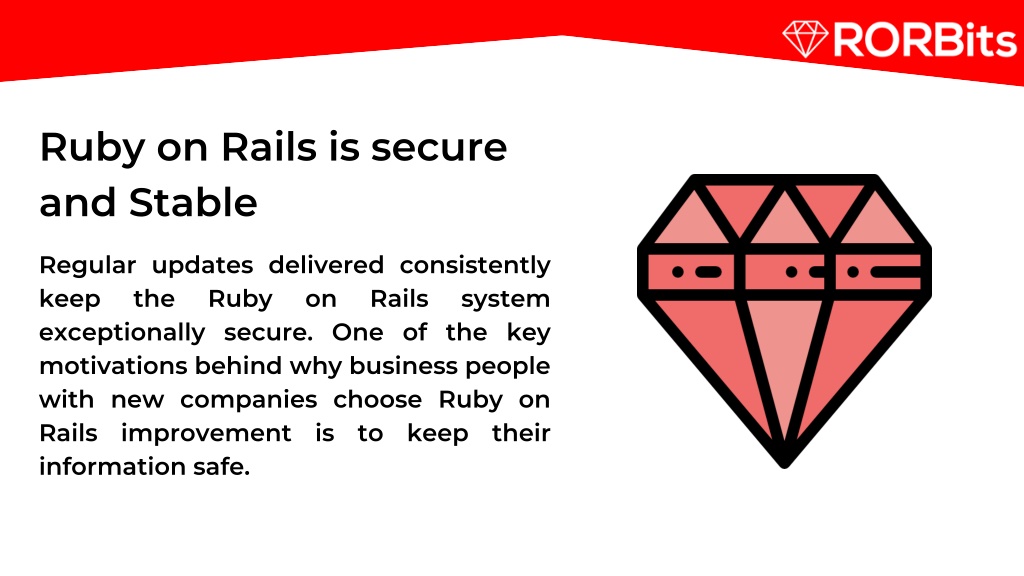 RORBits

Ruby on Rails is secure and Stable

Regular updates delivered consistently keep the Ruby on Rails system exceptionally secure. One of the key motivations behind why business people with new companies choose Ruby on Rails improvement is to keep their information safe.